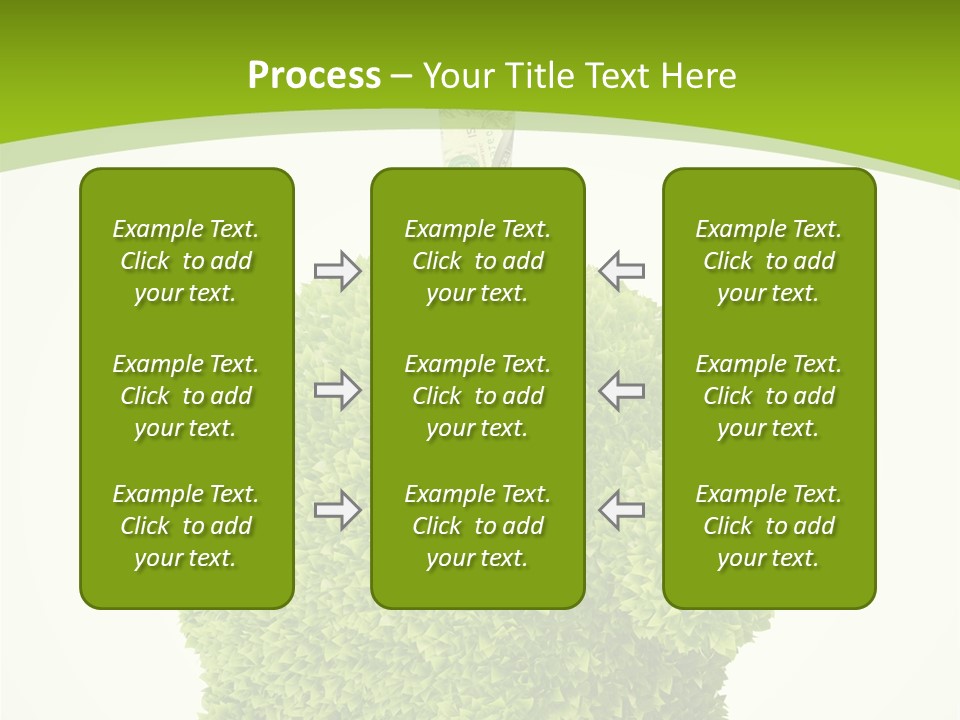 Process – Your Title Text Here

Example Text. Click to add your text.

Example Text. Click to add your text.

Example Text. Click to add your text.

Example Text. Click to add your text.

Example Text. Click to add your text.

Example Text. Click to add your text.

Example Text. Click to add your text.

Example Text. Click to add your text.

Example Text. Click to add your text.